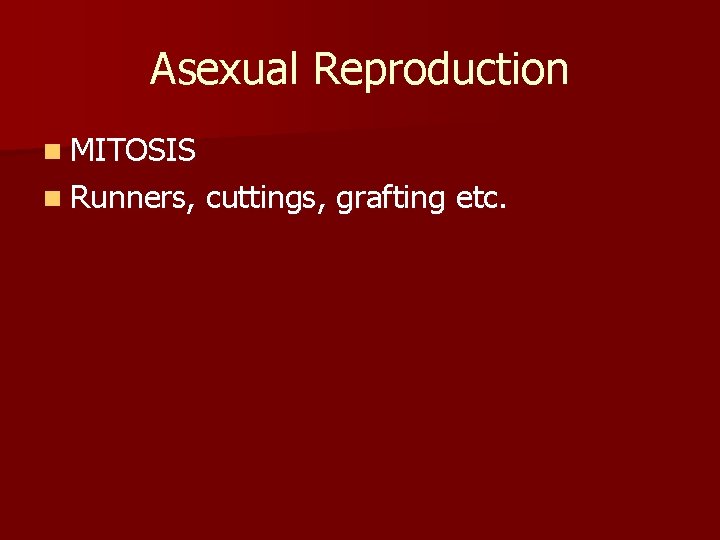 Asexual Reproduction

MITOSIS

Runners, cuttings, grafting etc.